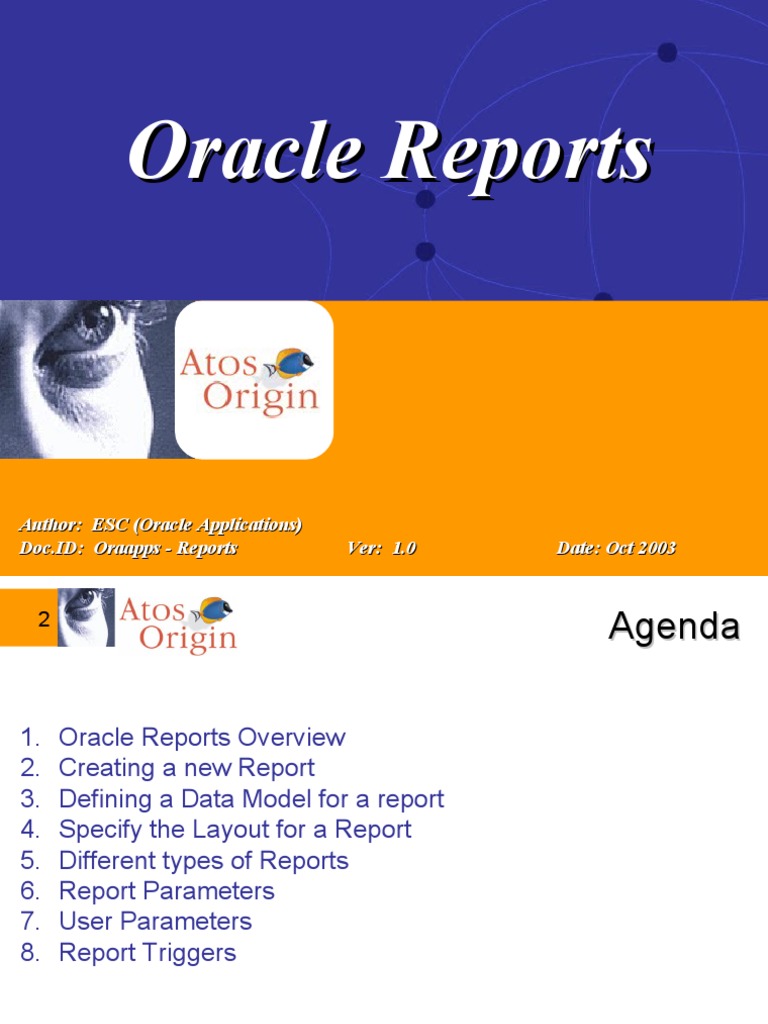 Oracle Reports

Atos Origin

Author: ESC (Oracle Applications)
Doc.ID: Oraapps - Reports Ver: 1.0 Date: Oct 2003

2

Atos Origin

Agenda

1. Oracle Reports Overview
2. Creating a new Report
3. Defining a Data Model for a report
4. Specify the Layout for a Report
5. Different types of Reports
6. Report Parameters
7. User Parameters
8. Report Triggers